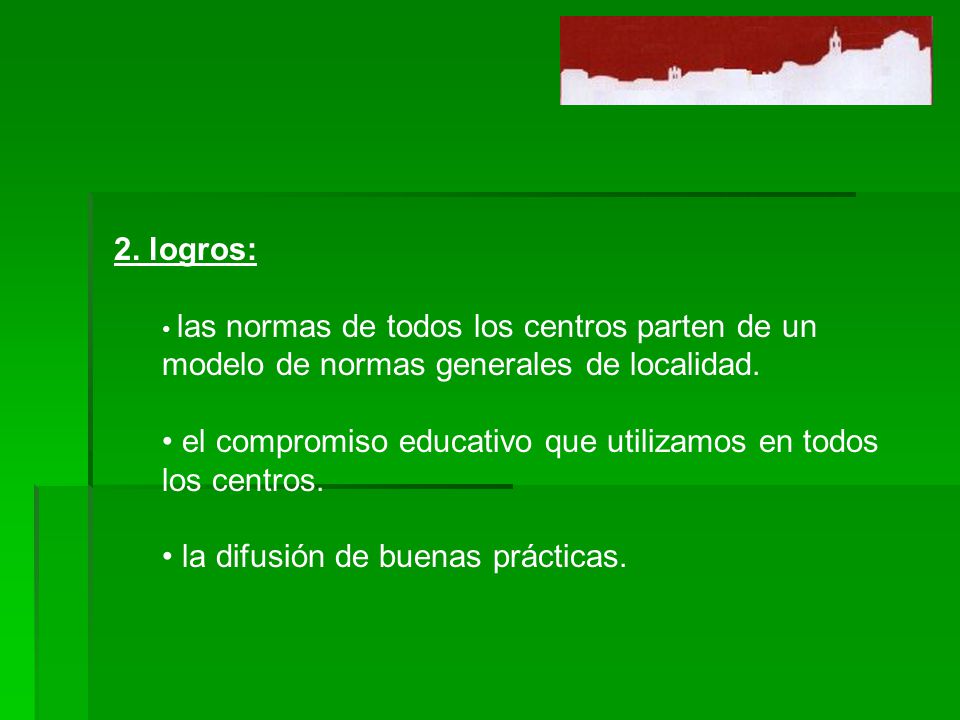 2. logros:

• las normas de todos los centros parten de un modelo de normas generales de localidad.

• el compromiso educativo que utilizamos en todos los centros.

• la difusión de buenas prácticas.